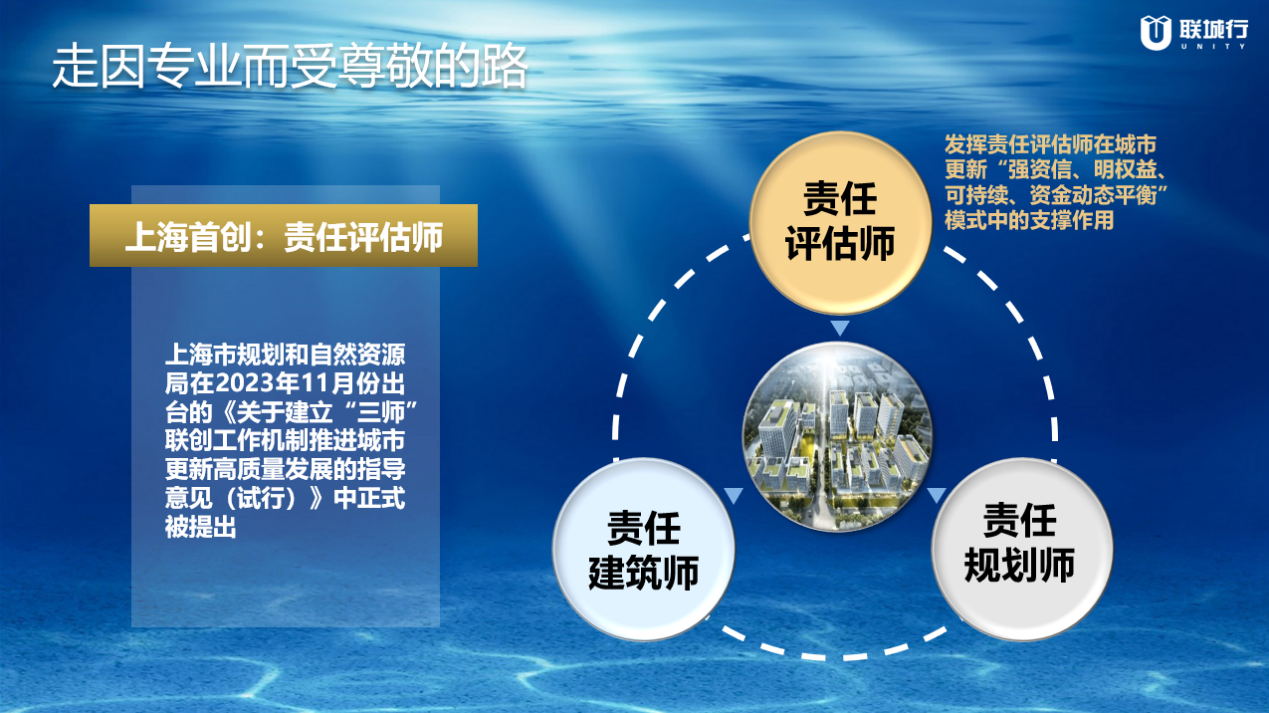 走因专业而受尊敬的路

联城行
UNITY

上海首创：责任评估师

上海市规划和自然资源局在2023年11月份出台的《关于建立“三师”联创工作机制推进城市更新高质量发展的指导意见（试行）》中正式被提出

发挥责任评估师在城市更新“强资信、明权益、可持续、资金动态平衡”模式中的支撑作用

责任评估师

责任建筑师

责任规划师